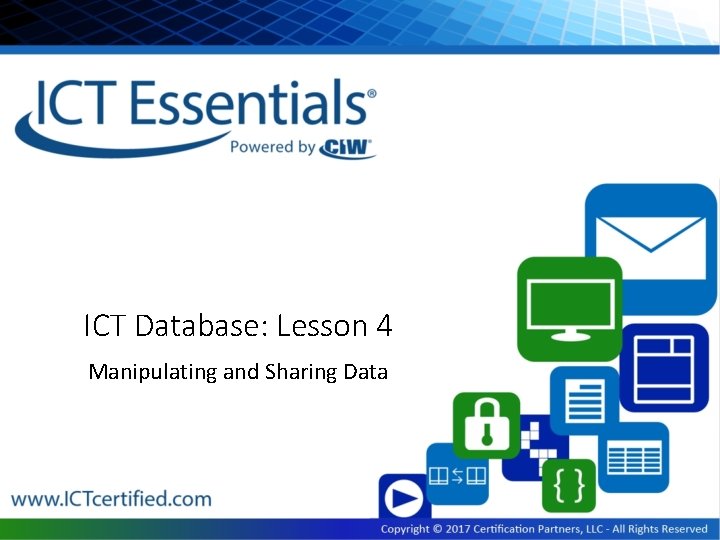 ICT Essentials®
Powered by CIW®

ICT Database: Lesson 4

Manipulating and Sharing Data

{ }

www.ICTcertified.com

Copyright © 2017 Certification Partners, LLC - All Rights Reserved